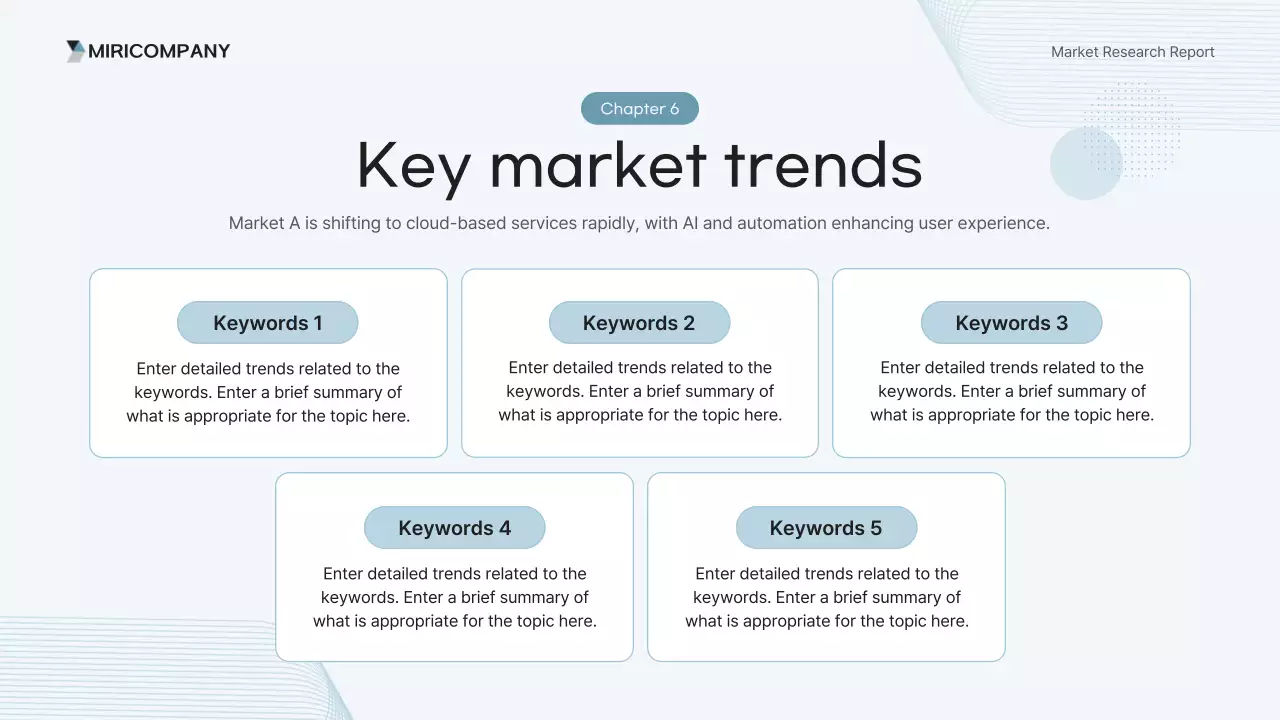 MIRICOMPANY

Market Research Report

Chapter 6

Key market trends

Market A is shifting to cloud-based services rapidly, with AI and automation enhancing user experience.

Keywords 1

Enter detailed trends related to the keywords. Enter a brief summary of what is appropriate for the topic here.

Keywords 2

Enter detailed trends related to the keywords. Enter a brief summary of what is appropriate for the topic here.

Keywords 3

Enter detailed trends related to the keywords. Enter a brief summary of what is appropriate for the topic here.

Keywords 4

Enter detailed trends related to the keywords. Enter a brief summary of what is appropriate for the topic here.

Keywords 5

Enter detailed trends related to the keywords. Enter a brief summary of what is appropriate for the topic here.